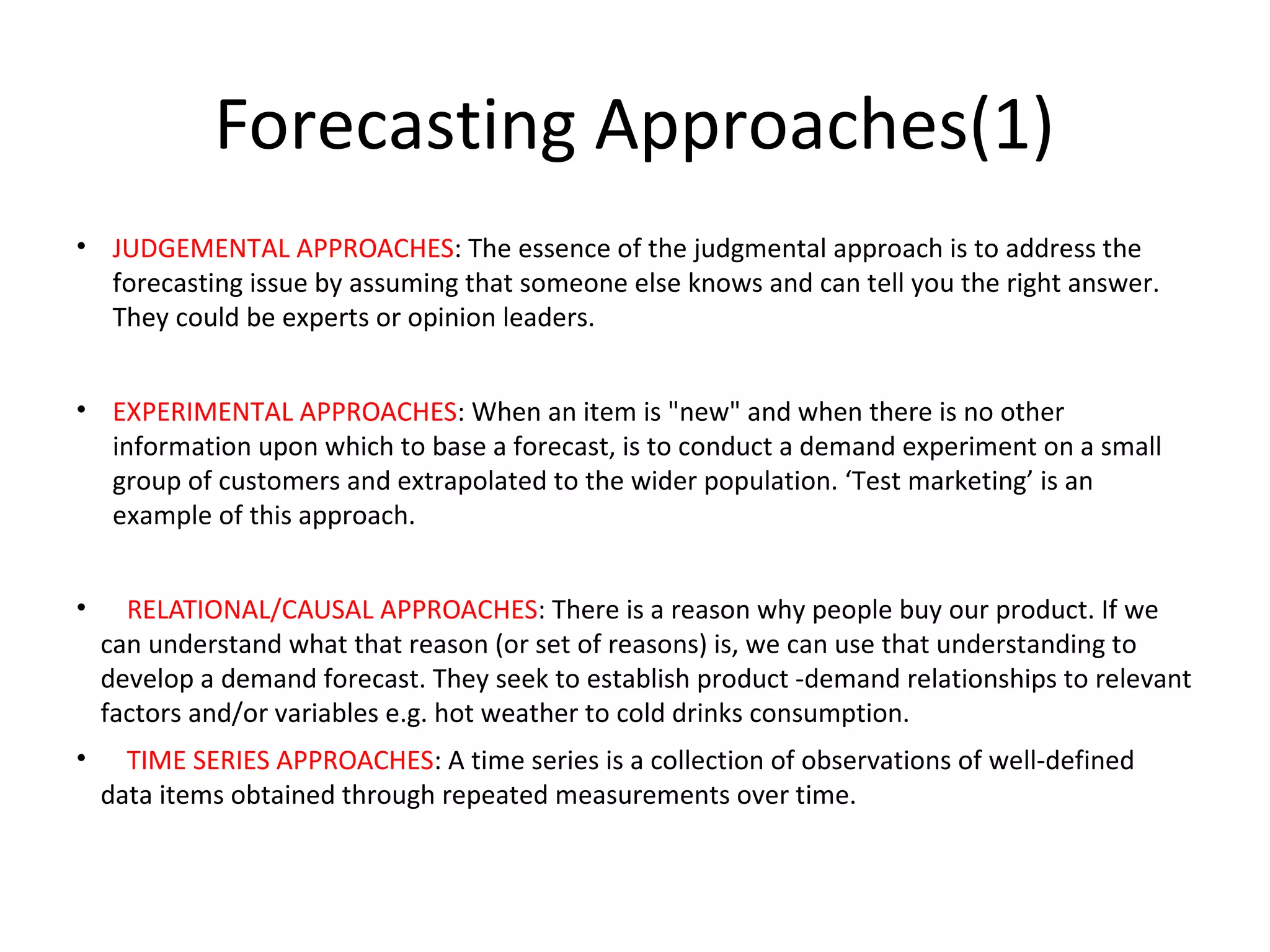 Forecasting Approaches(1)

• JUDGEMENTAL APPROACHES: The essence of the judgmental approach is to address the forecasting issue by assuming that someone else knows and can tell you the right answer. They could be experts or opinion leaders.

• EXPERIMENTAL APPROACHES: When an item is "new" and when there is no other information upon which to base a forecast, is to conduct a demand experiment on a small group of customers and extrapolated to the wider population. ‘Test marketing’ is an example of this approach.

• RELATIONAL/CAUSAL APPROACHES: There is a reason why people buy our product. If we can understand what that reason (or set of reasons) is, we can use that understanding to develop a demand forecast. They seek to establish product -demand relationships to relevant factors and/or variables e.g. hot weather to cold drinks consumption.

• TIME SERIES APPROACHES: A time series is a collection of observations of well-defined data items obtained through repeated measurements over time.